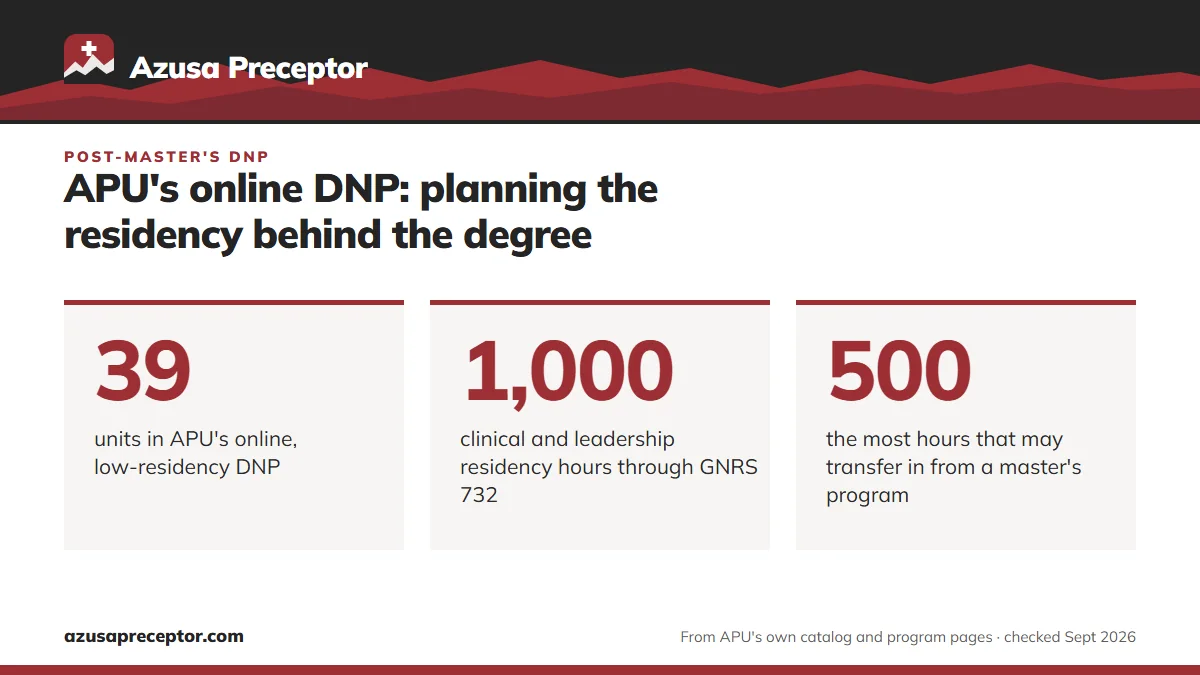 Azusa Preceptor

POST-MASTER'S DNP

APU's online DNP: planning the residency behind the degree

39

units in APU's online, low-residency DNP

1,000

clinical and leadership residency hours through GNRS 732

500

the most hours that may transfer in from a master's program

azusapreceptor.com

From APU's own catalog and program pages · checked Sept 2026